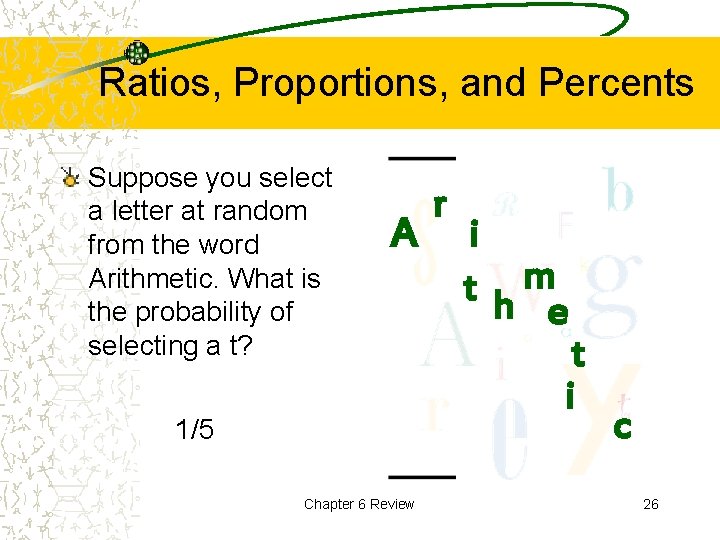 Ratios, Proportions, and Percents

Suppose you select a letter at random from the word Arithmetic. What is the probability of selecting a t?

1/5

A r i t h m e t i c

Chapter 6 Review

26